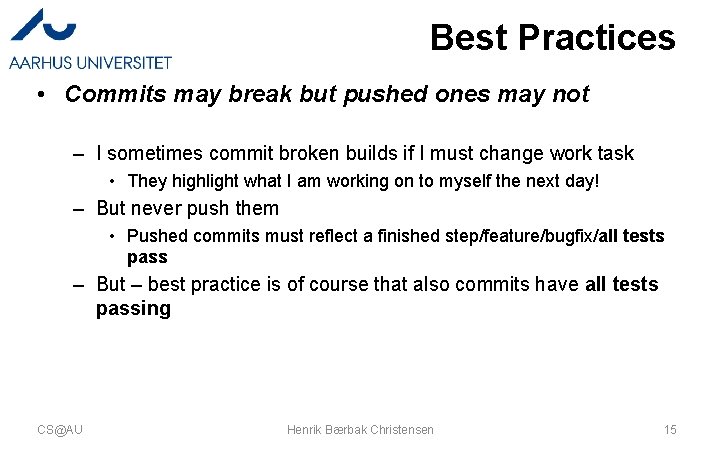 AARHUS UNIVERSITET

Best Practices

• Commits may break but pushed ones may not

– I sometimes commit broken builds if I must change work task
• They highlight what I am working on to myself the next day!
– But never push them
• Pushed commits must reflect a finished step/feature/bugfix/all tests pass
– But – best practice is of course that also commits have all tests passing

CS@AU

Henrik Bærbak Christensen

15